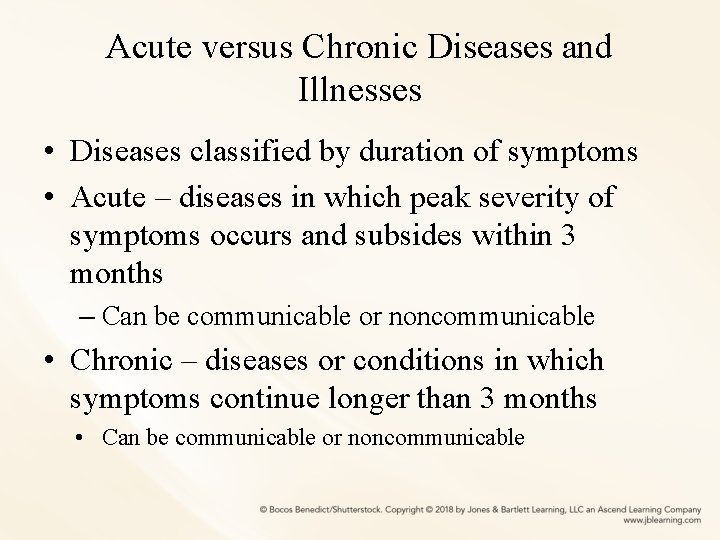 Acute versus Chronic Diseases and Illnesses

• Diseases classified by duration of symptoms
• Acute – diseases in which peak severity of symptoms occurs and subsides within 3 months
– Can be communicable or noncommunicable
• Chronic – diseases or conditions in which symptoms continue longer than 3 months
• Can be communicable or noncommunicable

© Bocos Benedict/Shutterstock. Copyright © 2018 by Jones & Bartlett Learning, LLC an Ascend Learning Company
www.jblearning.com